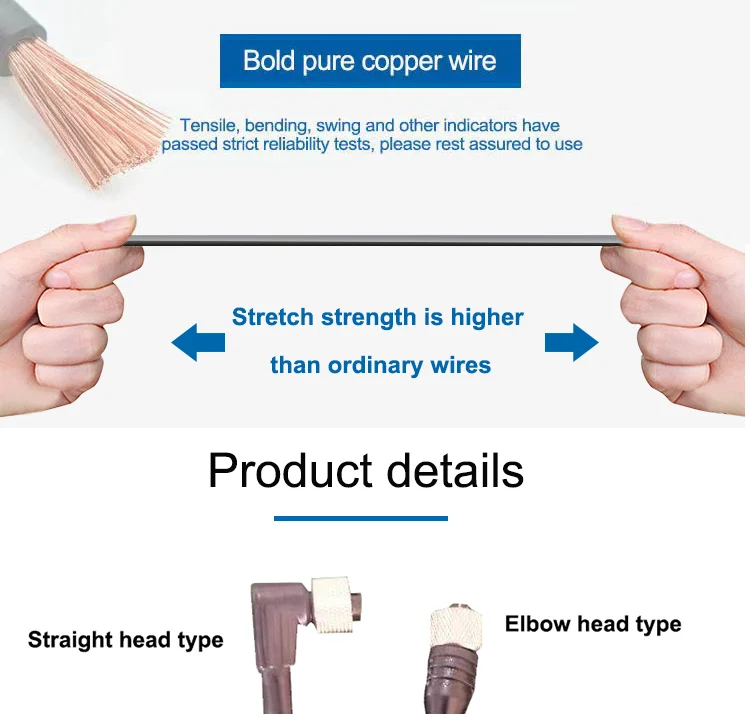 Bold pure copper wire

Tensile, bending, swing and other indicators have passed strict reliability tests, please rest assured to use

Stretch strength is higher

than ordinary wires

Product details

Straight head type

Elbow head type